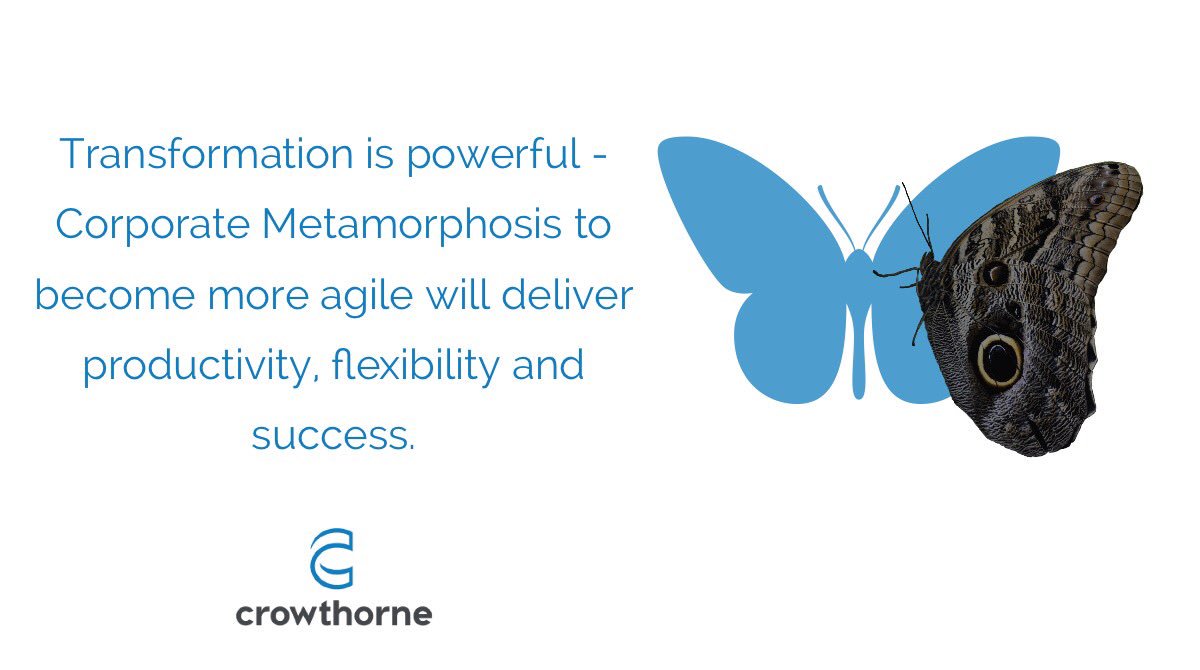 Transformation is powerful - Corporate Metamorphosis to become more agile will deliver productivity, flexibility and success.

crowthorne